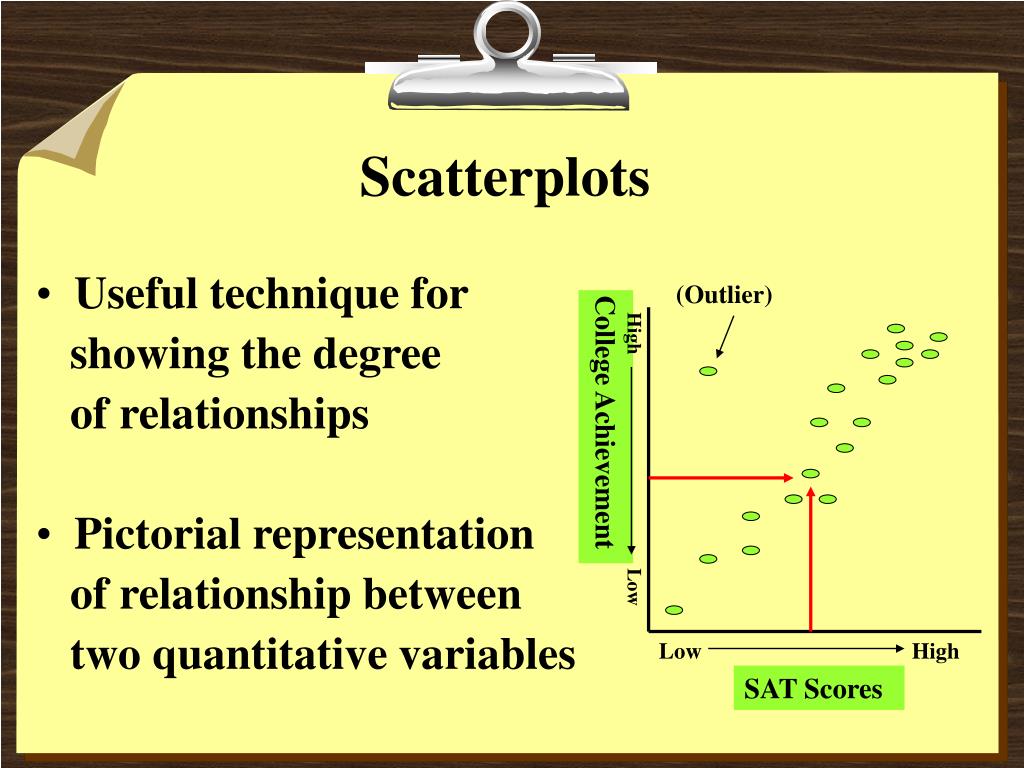 Scatterplots

• Useful technique for showing the degree of relationships

• Pictorial representation of relationship between two quantitative variables

(Outlier)

College Achievement

High

Low

Low

High

SAT Scores